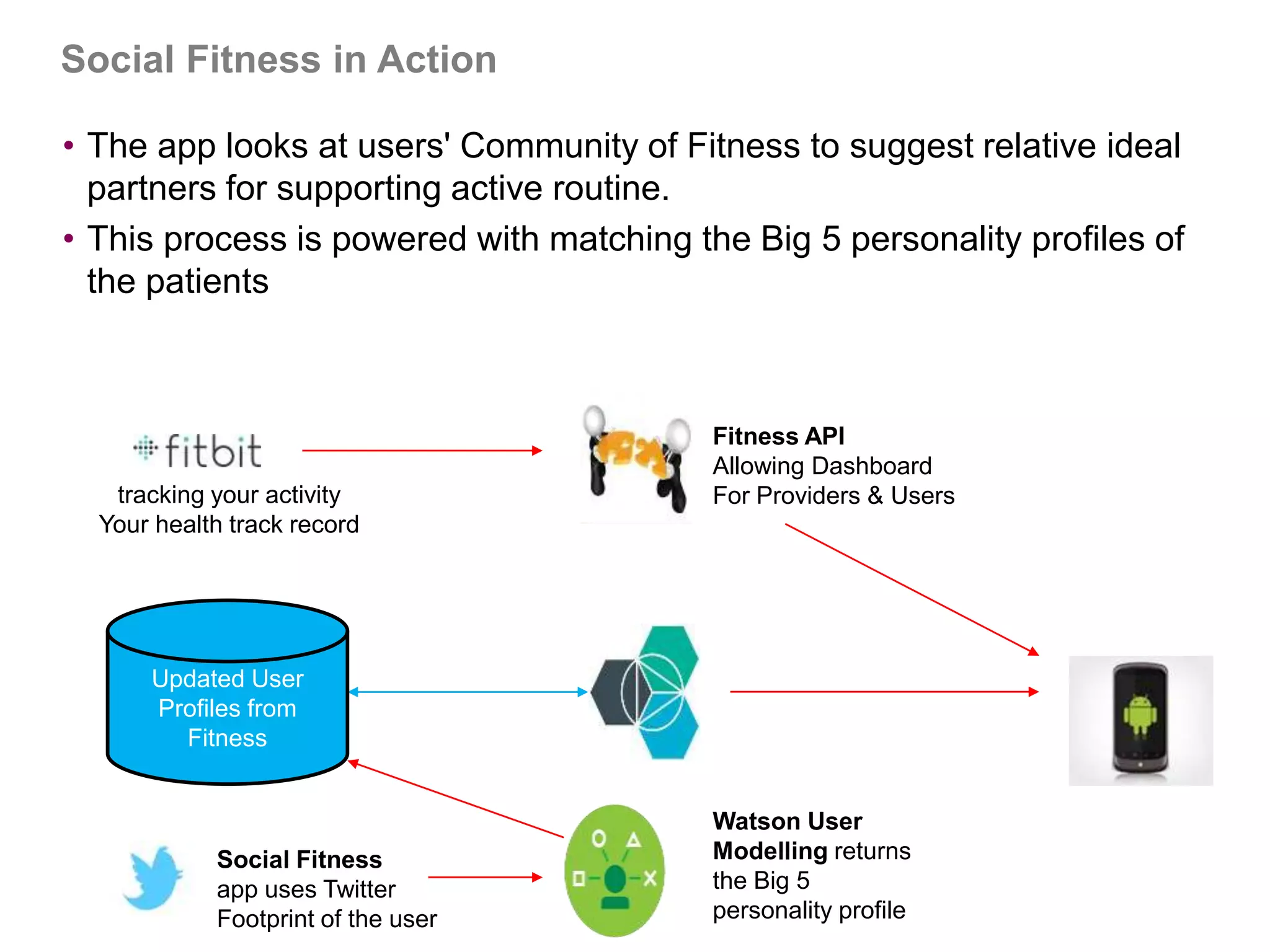 Social Fitness in Action

• The app looks at users' Community of Fitness to suggest relative ideal partners for supporting active routine.

• This process is powered with matching the Big 5 personality profiles of the patients

fitbit
tracking your activity
Your health track record

Fitness API
Allowing Dashboard
For Providers & Users

Updated User Profiles from Fitness

Social Fitness
app uses Twitter
Footprint of the user

Watson User Modelling returns the Big 5 personality profile